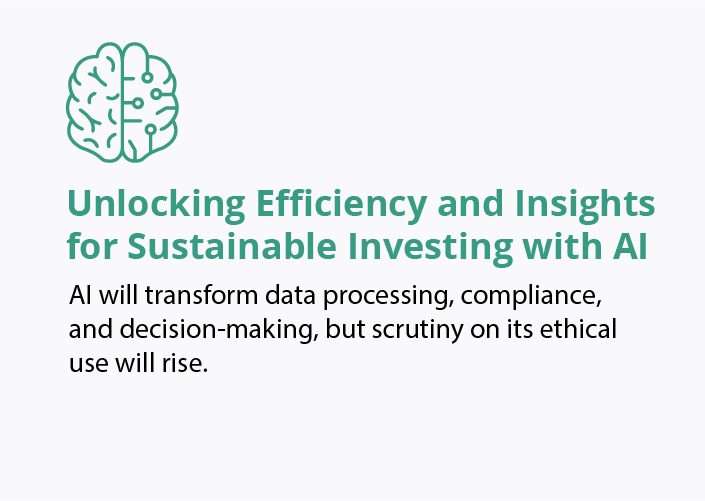 Unlocking Efficiency and Insights for Sustainable Investing with AI

AI will transform data processing, compliance, and decision-making, but scrutiny on its ethical use will rise.